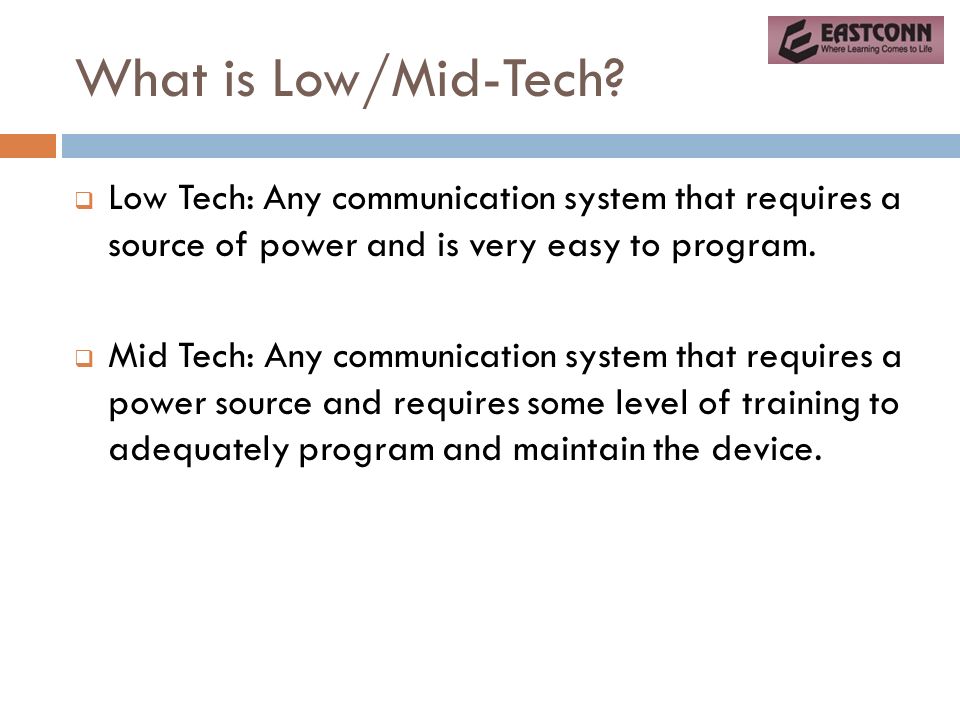 EASTCONN
Where Learning Comes to Life

What is Low/Mid-Tech?

Low Tech: Any communication system that requires a source of power and is very easy to program.

Mid Tech: Any communication system that requires a power source and requires some level of training to adequately program and maintain the device.